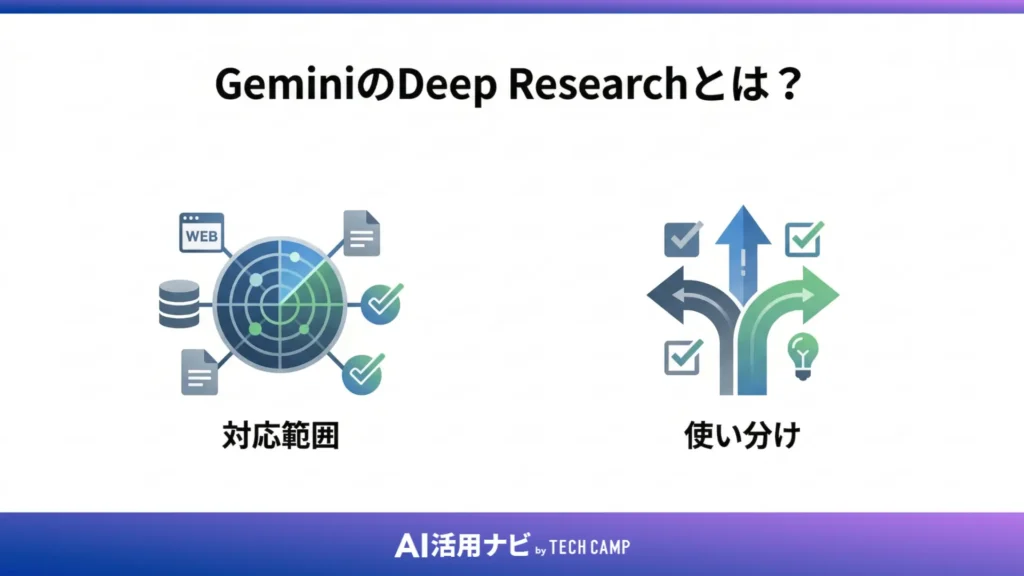 GeminiのDeep Researchとは？

WEB

対応範囲

使い分け

AI活用ナビ by TECH CAMP